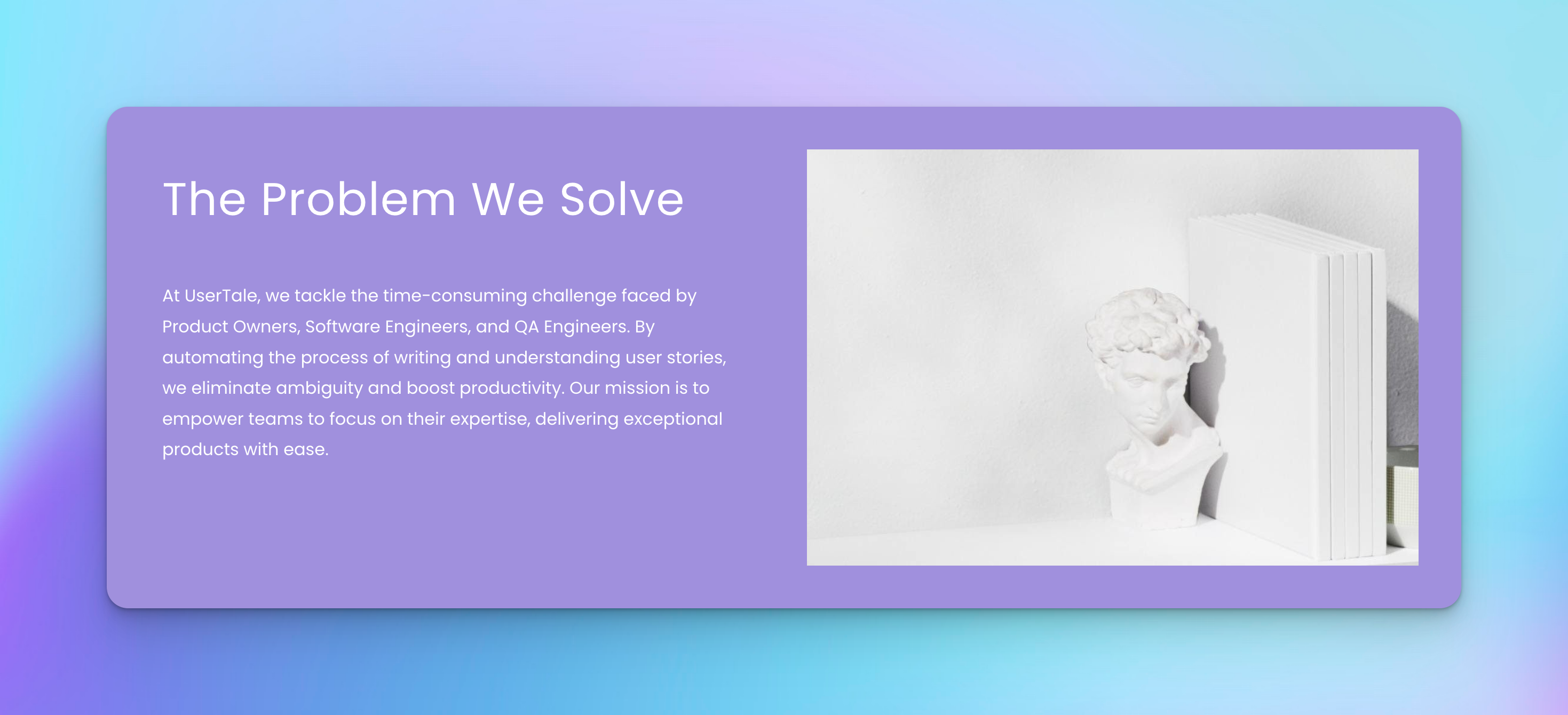 The Problem We Solve

At UserTale, we tackle the time-consuming challenge faced by Product Owners, Software Engineers, and QA Engineers. By automating the process of writing and understanding user stories, we eliminate ambiguity and boost productivity. Our mission is to empower teams to focus on their expertise, delivering exceptional products with ease.